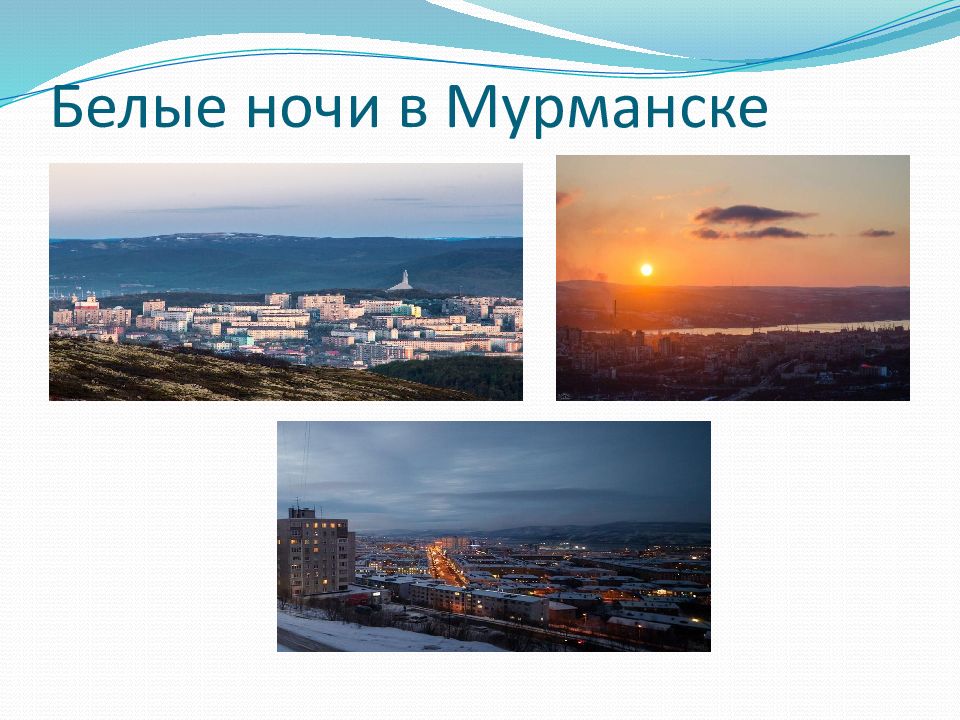 Белые ночи в Мурманске